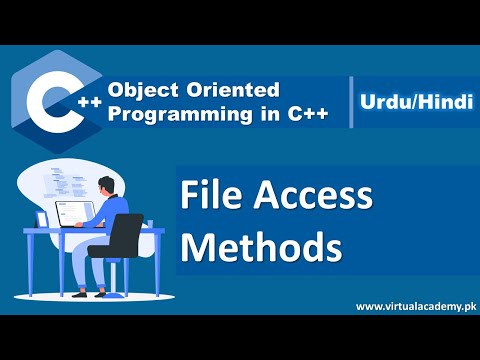 C++ Object Oriented Programming in C++

Urdu/Hindi

File Access Methods

www.virtualacademy.pk